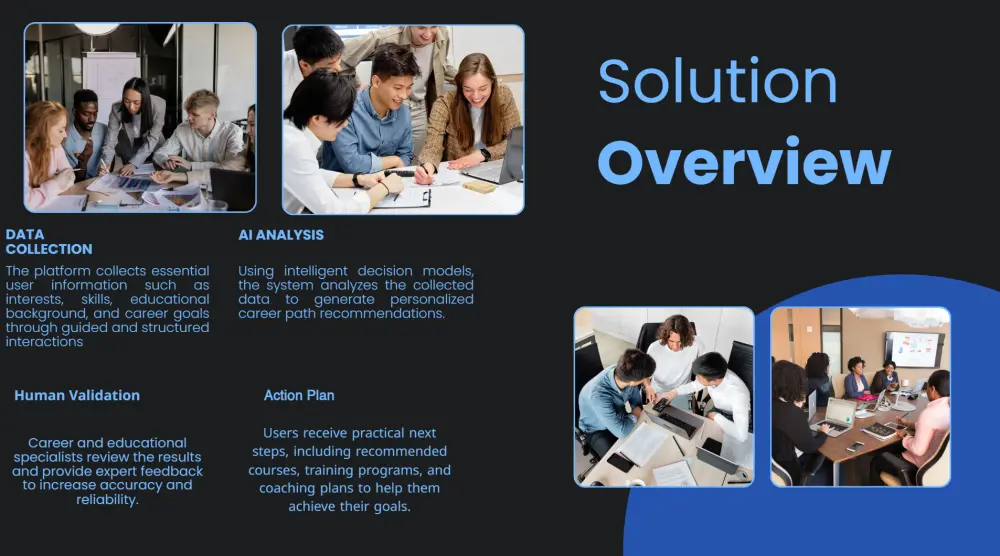 Solution
Overview

DATA
COLLECTION

The platform collects essential user information such as interests, skills, educational background, and career goals through guided and structured interactions

AI ANALYSIS

Using intelligent decision models, the system analyzes the collected data to generate personalized career path recommendations.

Human Validation

Career and educational specialists review the results and provide expert feedback to increase accuracy and reliability.

Action Plan

Users receive practical next steps, including recommended courses, training programs, and coaching plans to help them achieve their goals.